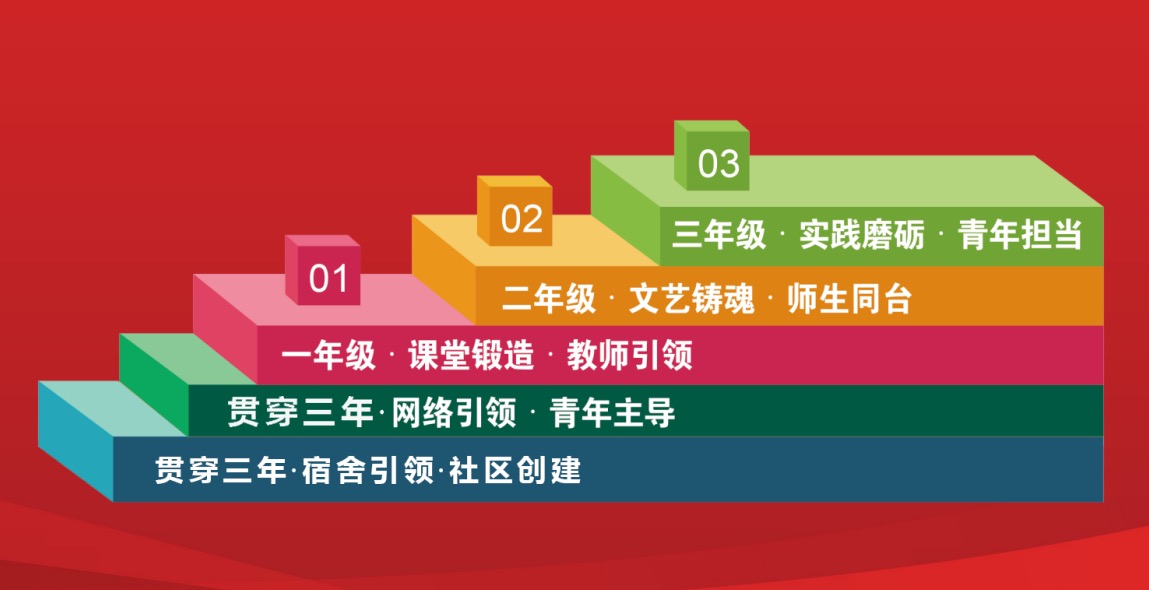 03

三年级 · 实践磨砺 · 青年担当

02

二年级 · 文艺铸魂 · 师生同台

01

一年级 · 课堂锻造 · 教师引领

贯穿三年·网络引领 · 青年主导

贯穿三年·宿舍引领·社区创建